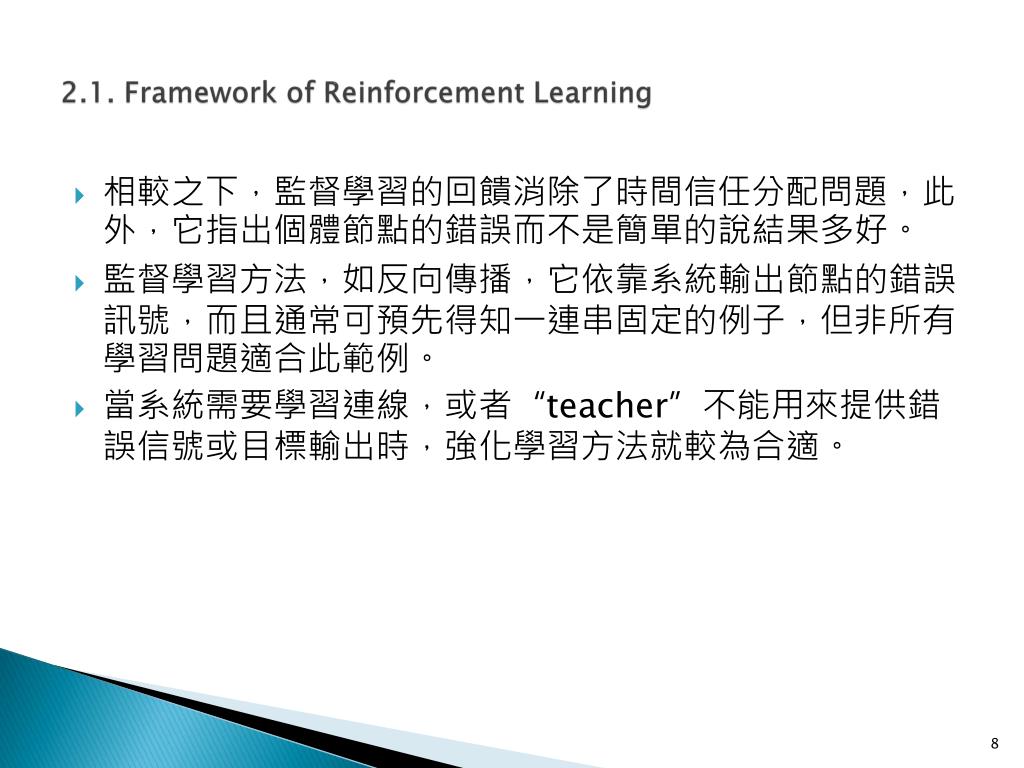 2.1. Framework of Reinforcement Learning

相較之下，監督學習的回饋消除了時間信任分配問題，此外，它指出個體節點的錯誤而不是簡單的說結果多好。

監督學習方法，如反向傳播，它依靠系統輸出節點的錯誤訊號，而且通常可預先得知一連串固定的例子，但非所有學習問題適合此範例。

當系統需要學習連線，或者“teacher”不能用來提供錯誤信號或目標輸出時，強化學習方法就較為合適。

8